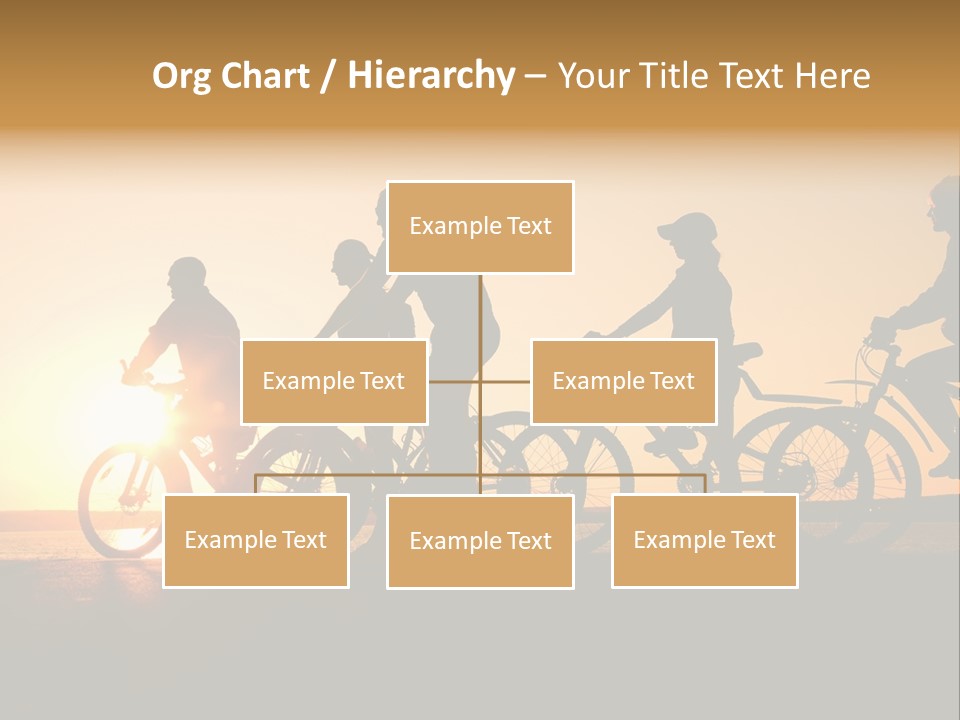 Org Chart / Hierarchy – Your Title Text Here

Example Text

Example Text

Example Text

Example Text

Example Text

Example Text